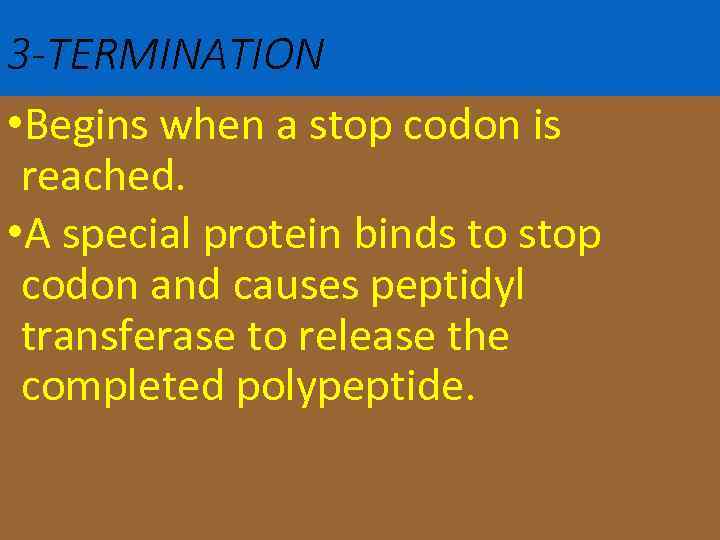 3-TERMINATION

•Begins when a stop codon is reached.

•A special protein binds to stop codon and causes peptidyl transferase to release the completed polypeptide.